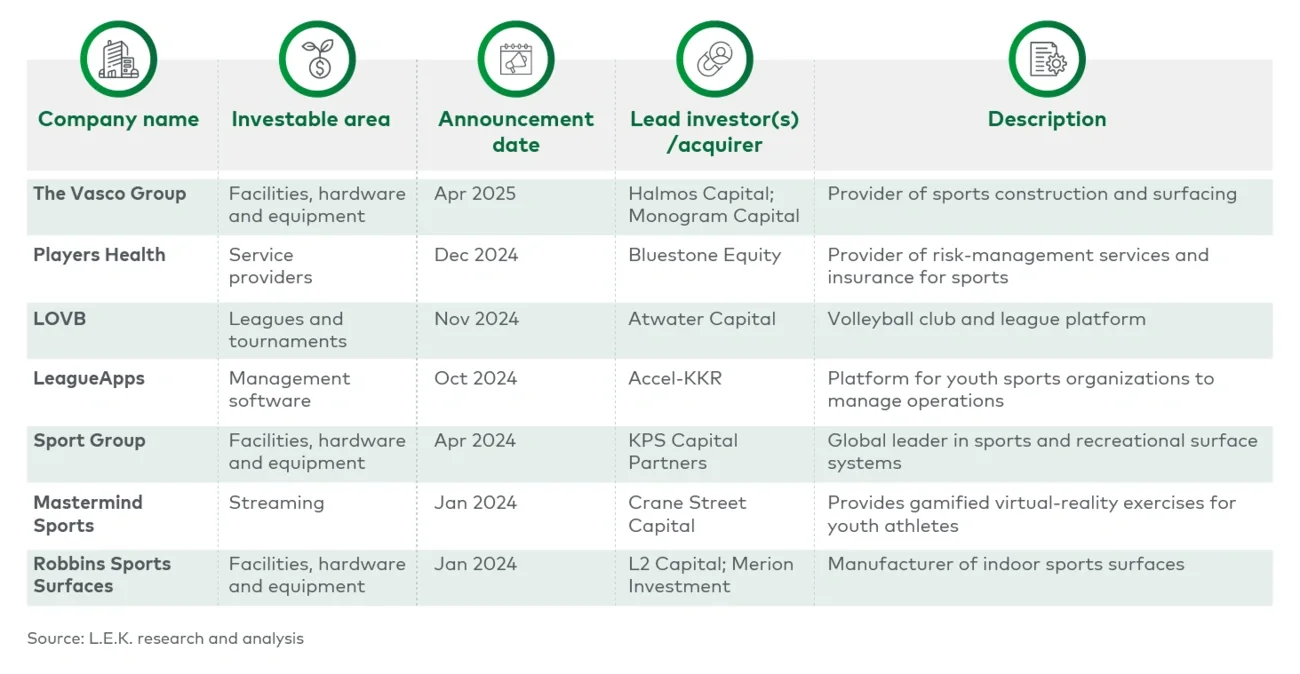 | Company name | Investable area | Announcement date | Lead investor(s) /acquirer | Description |
|---|---|---|---|---|
| The Vasco Group | Facilities, hardware and equipment | Apr 2025 | Halmos Capital; Monogram Capital | Provider of sports construction and surfacing |
| Players Health | Service providers | Dec 2024 | Bluestone Equity | Provider of risk-management services and insurance for sports |
| LOVB | Leagues and tournaments | Nov 2024 | Atwater Capital | Volleyball club and league platform |
| LeagueApps | Management software | Oct 2024 | Accel-KKR | Platform for youth sports organizations to manage operations |
| Sport Group | Facilities, hardware and equipment | Apr 2024 | KPS Capital Partners | Global leader in sports and recreational surface systems |
| Mastermind Sports | Streaming | Jan 2024 | Crane Street Capital | Provides gamified virtual-reality exercises for youth athletes |
| Robbins Sports Surfaces | Facilities, hardware and equipment | Jan 2024 | L2 Capital; Merion Investment | Manufacturer of indoor sports surfaces |

Source: L.E.K. research and analysis